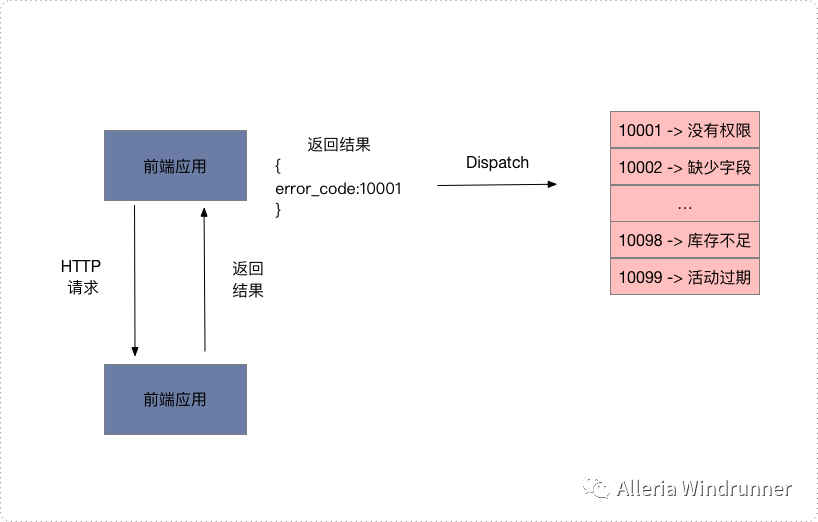 前端应用

返回结果
{
error_code:10001
}

Dispatch

10001 -> 没有权限
10002 -> 缺少字段
…
10098 -> 库存不足
10099 -> 活动过期

HTTP
请求

返回
结果

前端应用

Alleria Windrunner